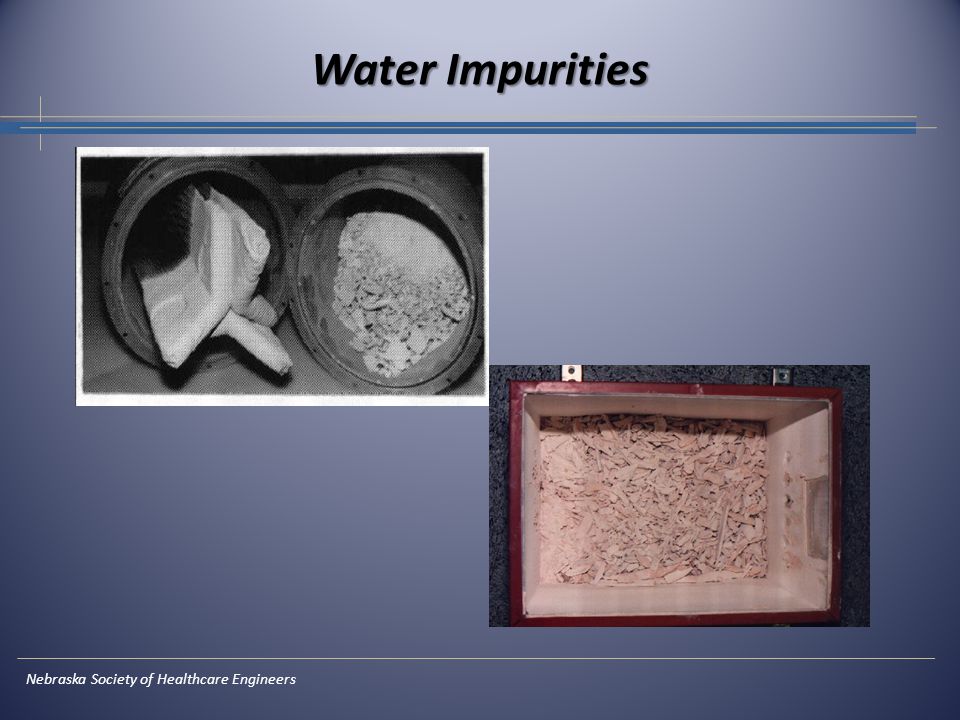 Water Impurities

Nebraska Society of Healthcare Engineers